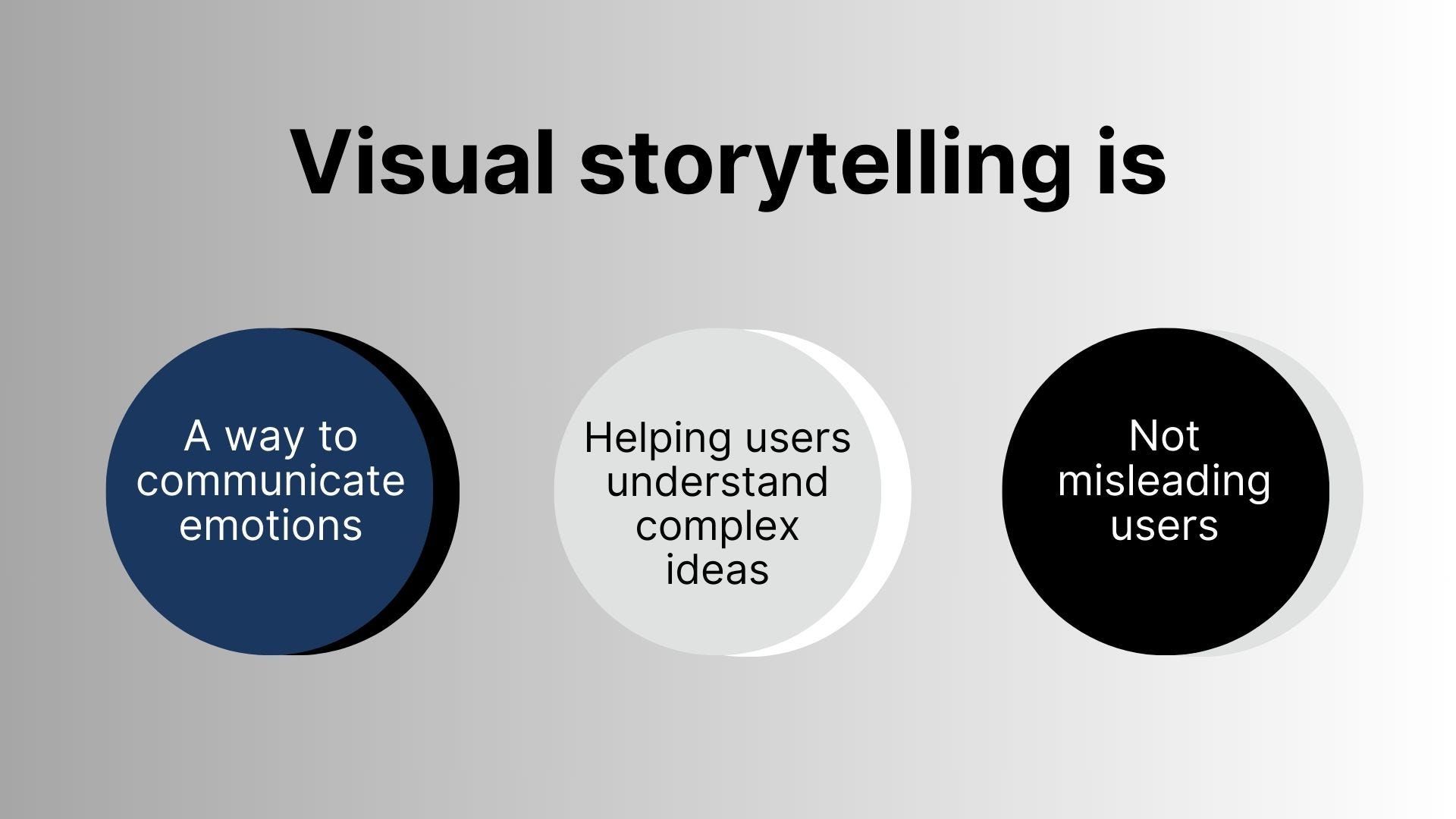 Visual storytelling is

A way to communicate emotions

Helping users understand complex ideas

Not misleading users